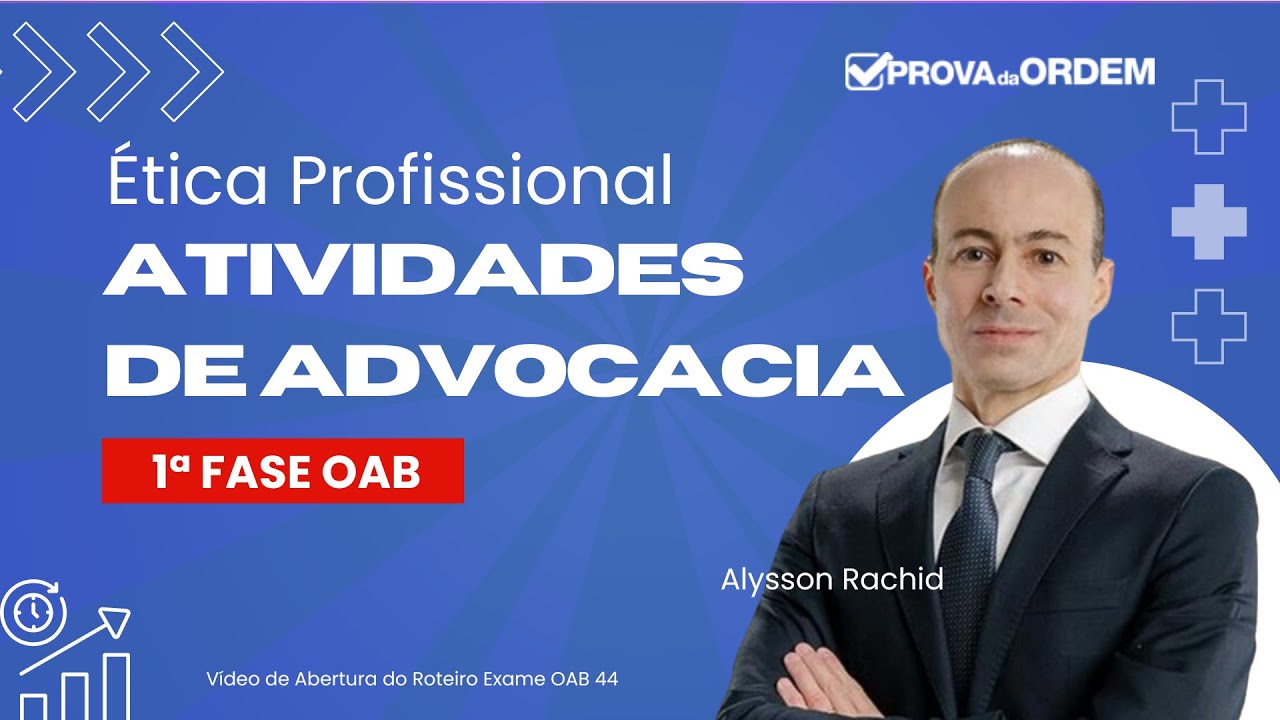 PROVA da ORDEM

Ética Profissional
ATIVIDADES DE ADVOCACIA

1ª FASE OAB

Alysson Rachid

Vídeo de Abertura do Roteiro Exame OAB 44